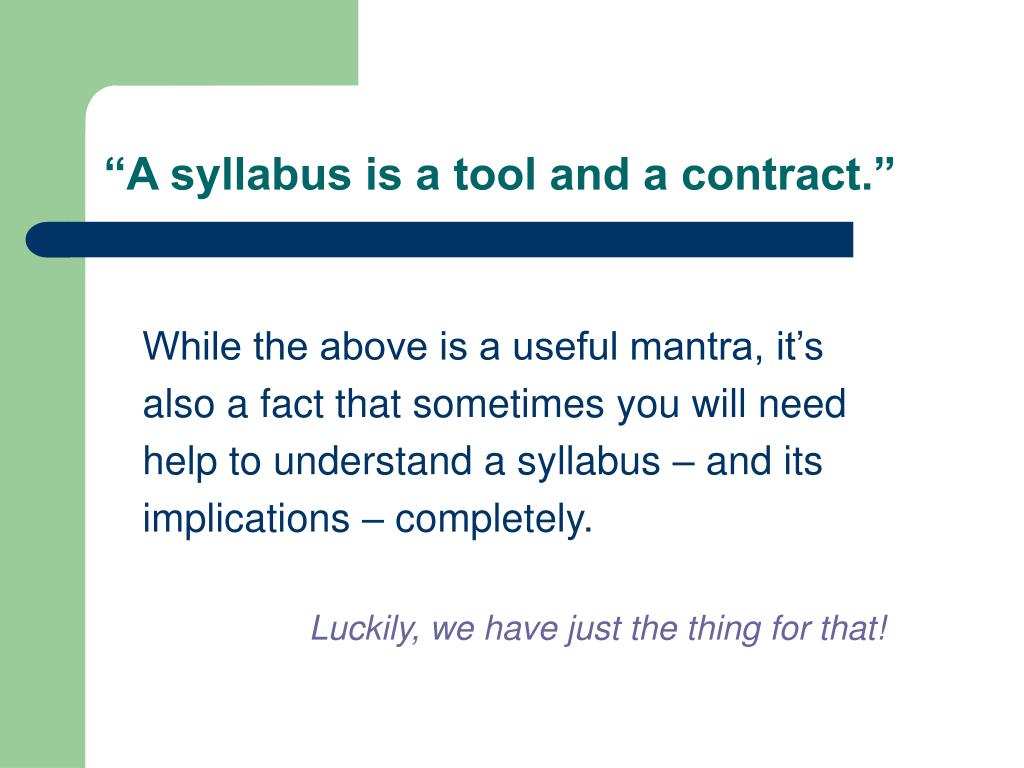 “A syllabus is a tool and a contract.”

While the above is a useful mantra, it’s also a fact that sometimes you will need help to understand a syllabus – and its implications – completely.

Luckily, we have just the thing for that!